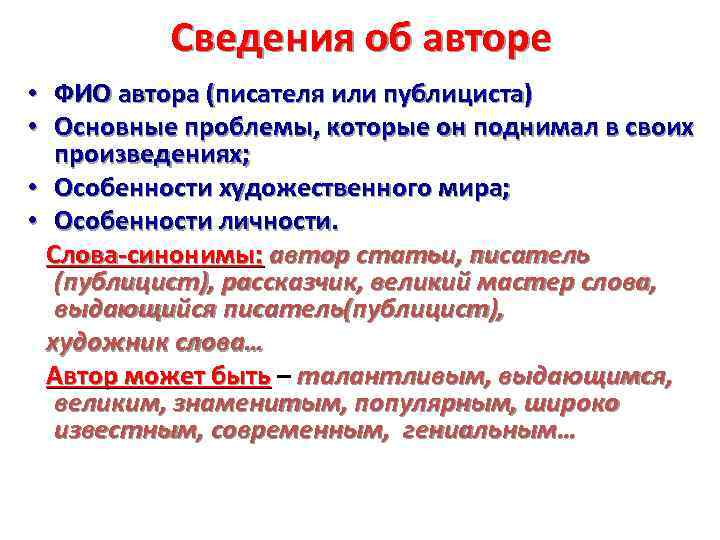 Сведения об авторе

• ФИО автора (писателя или публициста)
• Основные проблемы, которые он поднимал в своих произведениях;
• Особенности художественного мира;
• Особенности личности.

Слова-синонимы: автор статьи, писатель (публицист), рассказчик, великий мастер слова, выдающийся писатель(публицист),

художник слова…

Автор может быть – талантливым, выдающимся, великим, знаменитым, популярным, широко известным, современным, гениальным…